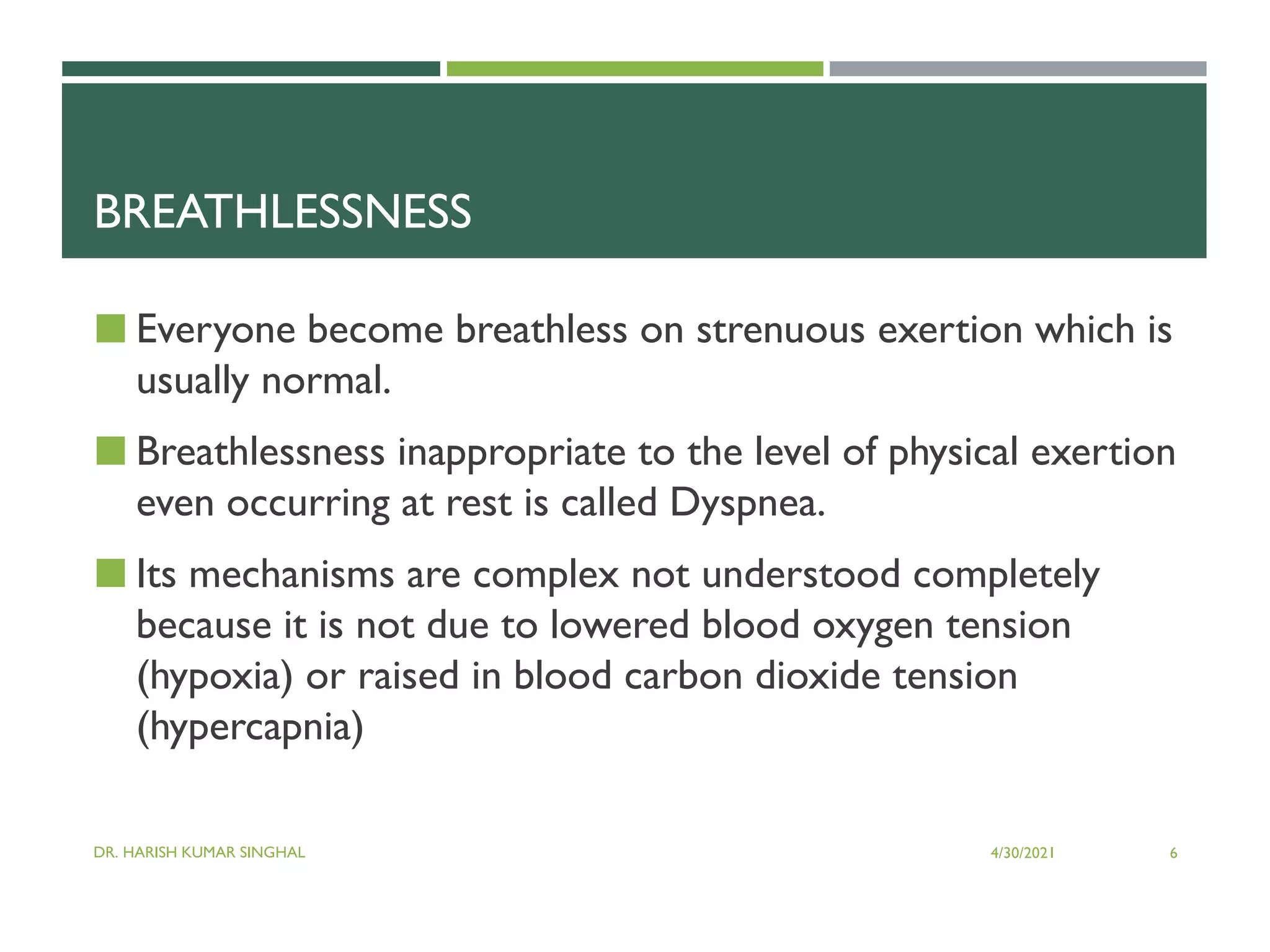 BREATHLESSNESS

Everyone become breathless on strenuous exertion which is usually normal.

Breathlessness inappropriate to the level of physical exertion even occurring at rest is called Dyspnea.

Its mechanisms are complex not understood completely because it is not due to lowered blood oxygen tension (hypoxia) or raised in blood carbon dioxide tension (hypercapnia)

DR. HARISH KUMAR SINGHAL

4/30/2021

6